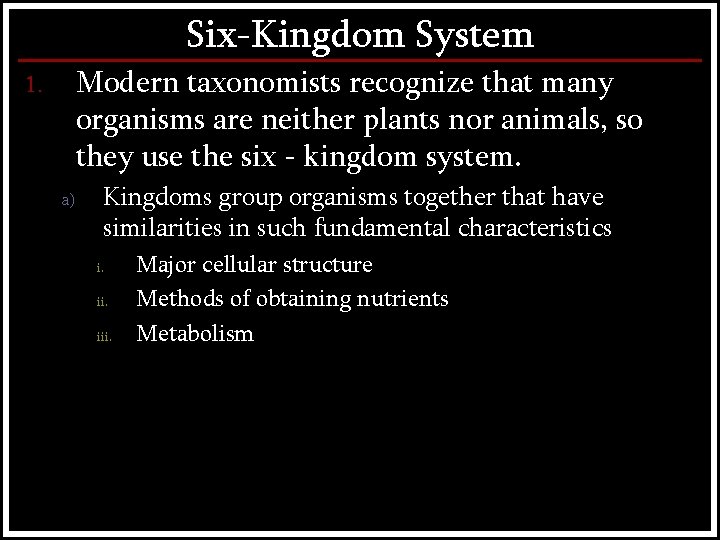 Six-Kingdom System

1. Modern taxonomists recognize that many organisms are neither plants nor animals, so they use the six - kingdom system.

a) Kingdoms group organisms together that have similarities in such fundamental characteristics

i. Major cellular structure

ii. Methods of obtaining nutrients

iii. Metabolism